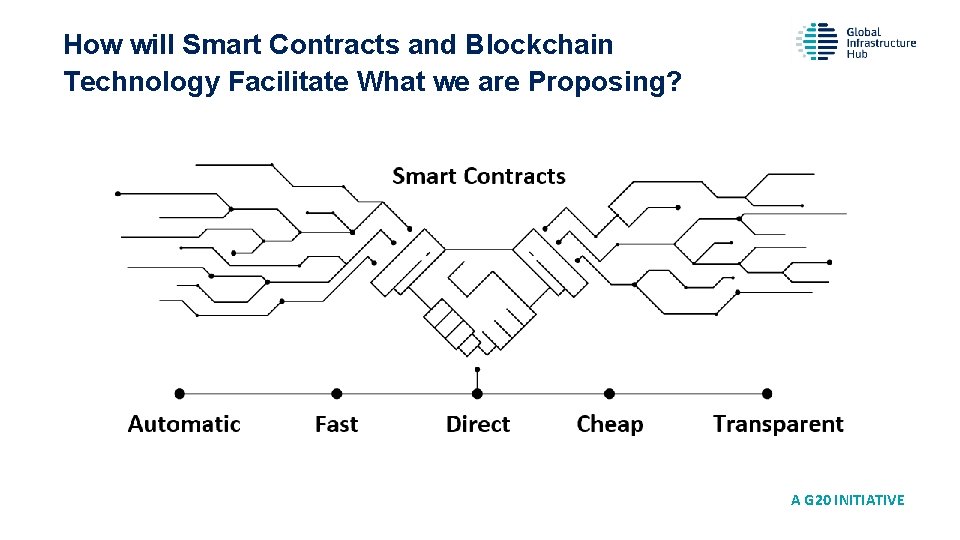 How will Smart Contracts and Blockchain Technology Facilitate What we are Proposing?

Global Infrastructure Hub

Smart Contracts

Automatic

Fast

Direct

Cheap

Transparent

A G20 INITIATIVE